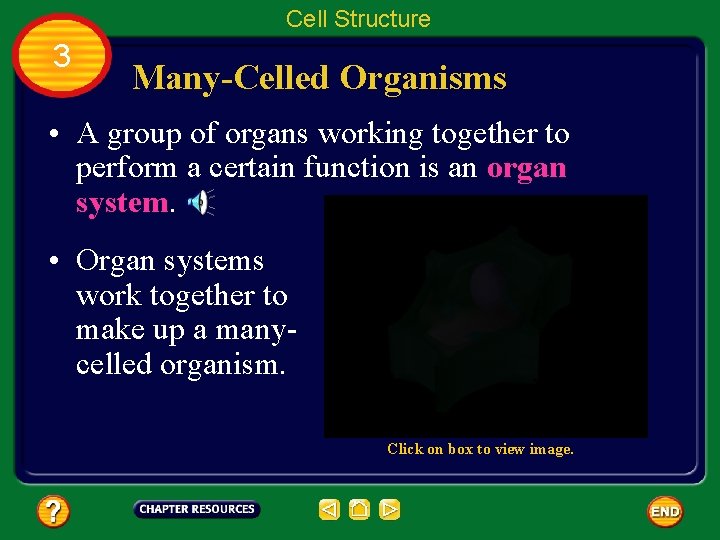 Cell Structure

3

Many-Celled Organisms

• A group of organs working together to perform a certain function is an organ system.

• Organ systems work together to make up a many-celled organism.

Click on box to view image.

?

CHAPTER RESOURCES

END